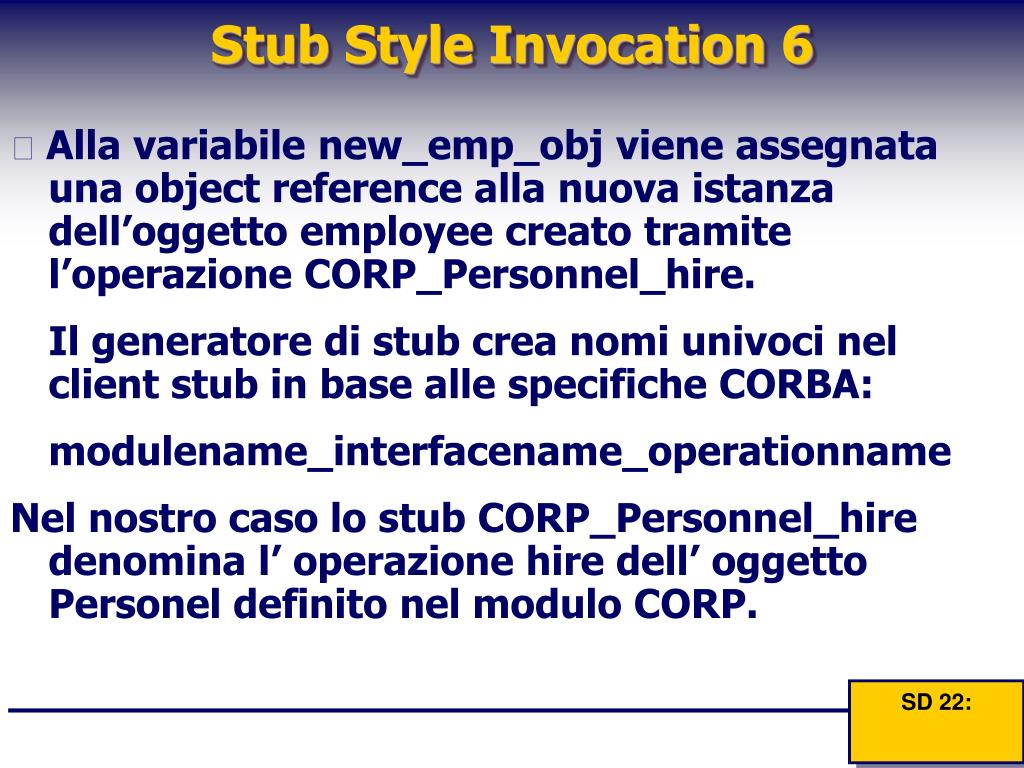 Stub Style Invocation 6

 Alla variabile new_emp_obj viene assegnata una object reference alla nuova istanza dell’oggetto employee creato tramite l’operazione CORP_Personnel_hire.

Il generatore di stub crea nomi univoci nel client stub in base alle specifiche CORBA:

modulename_interfacename_operationname

Nel nostro caso lo stub CORP_Personnel_hire denomina l’ operazione hire dell’ oggetto Personel definito nel modulo CORP.

SD 22: